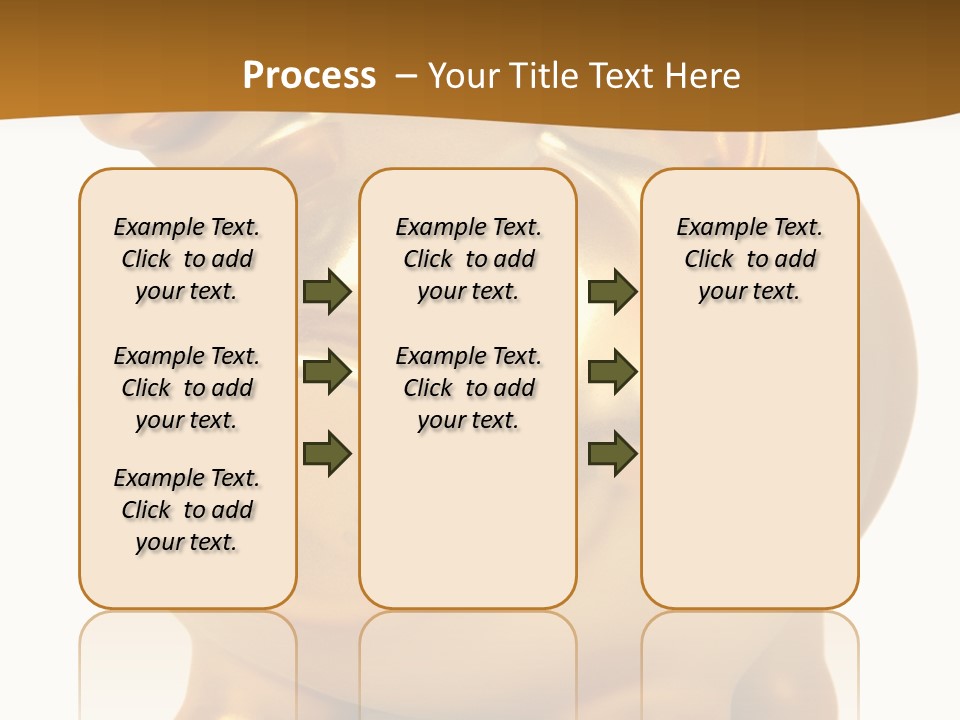 Process – Your Title Text Here

Example Text. Click to add your text.

Example Text. Click to add your text.

Example Text. Click to add your text.

Example Text. Click to add your text.

Example Text. Click to add your text.

Example Text. Click to add your text.